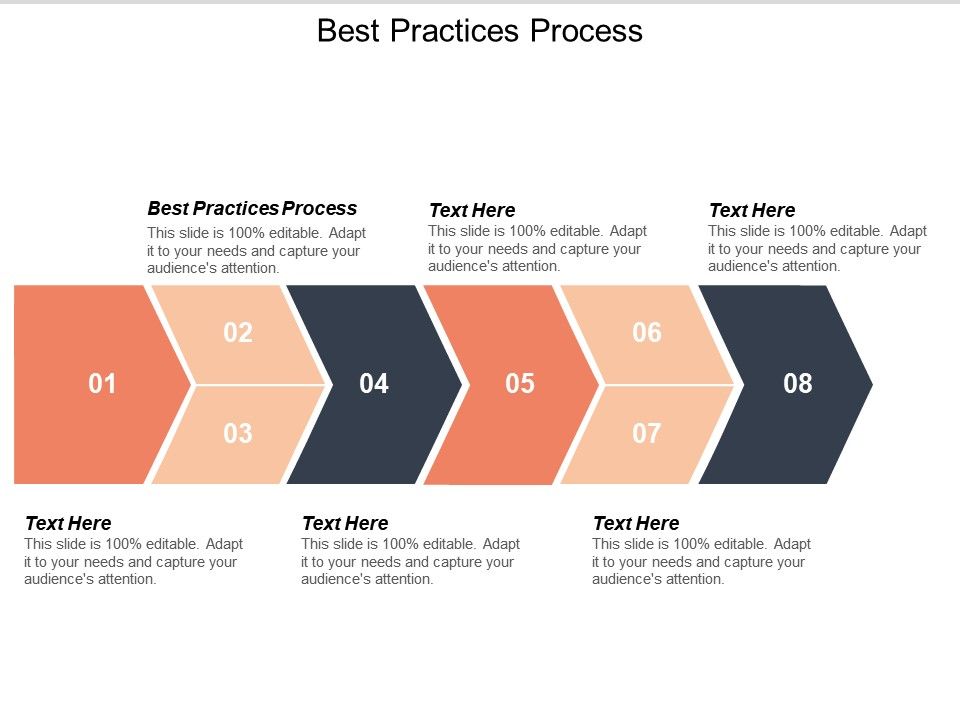 Best Practices Process

Best Practices Process
This slide is 100% editable. Adapt it to your needs and capture your audience's attention.

Text Here
This slide is 100% editable. Adapt it to your needs and capture your audience's attention.

Text Here
This slide is 100% editable. Adapt it to your needs and capture your audience's attention.

01

02

03

04

05

06

07

08

Text Here
This slide is 100% editable. Adapt it to your needs and capture your audience's attention.

Text Here
This slide is 100% editable. Adapt it to your needs and capture your audience's attention.

Text Here
This slide is 100% editable. Adapt it to your needs and capture your audience's attention.